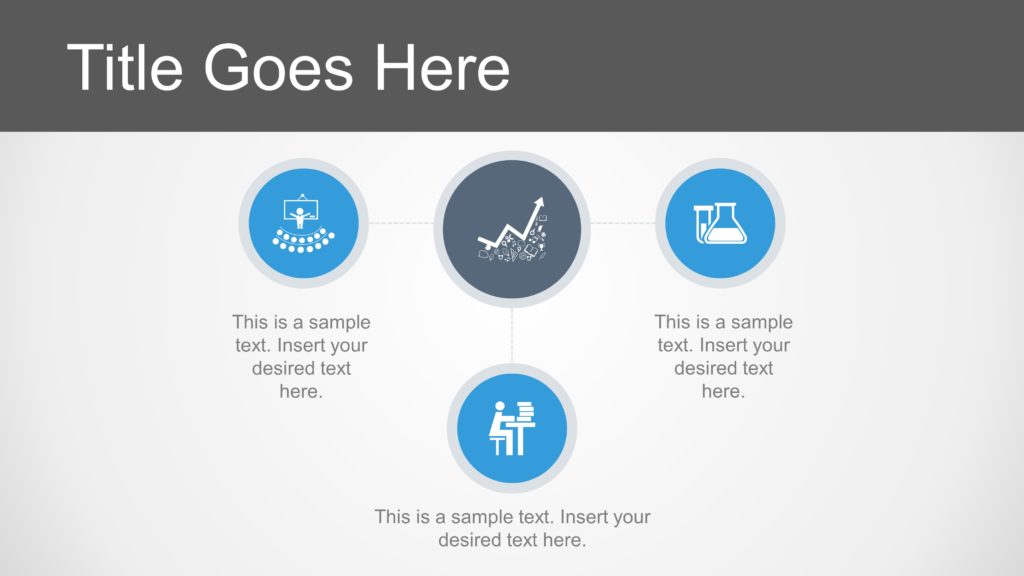 Title Goes Here

This is a sample text. Insert your desired text here.

This is a sample text. Insert your desired text here.

This is a sample text. Insert your desired text here.